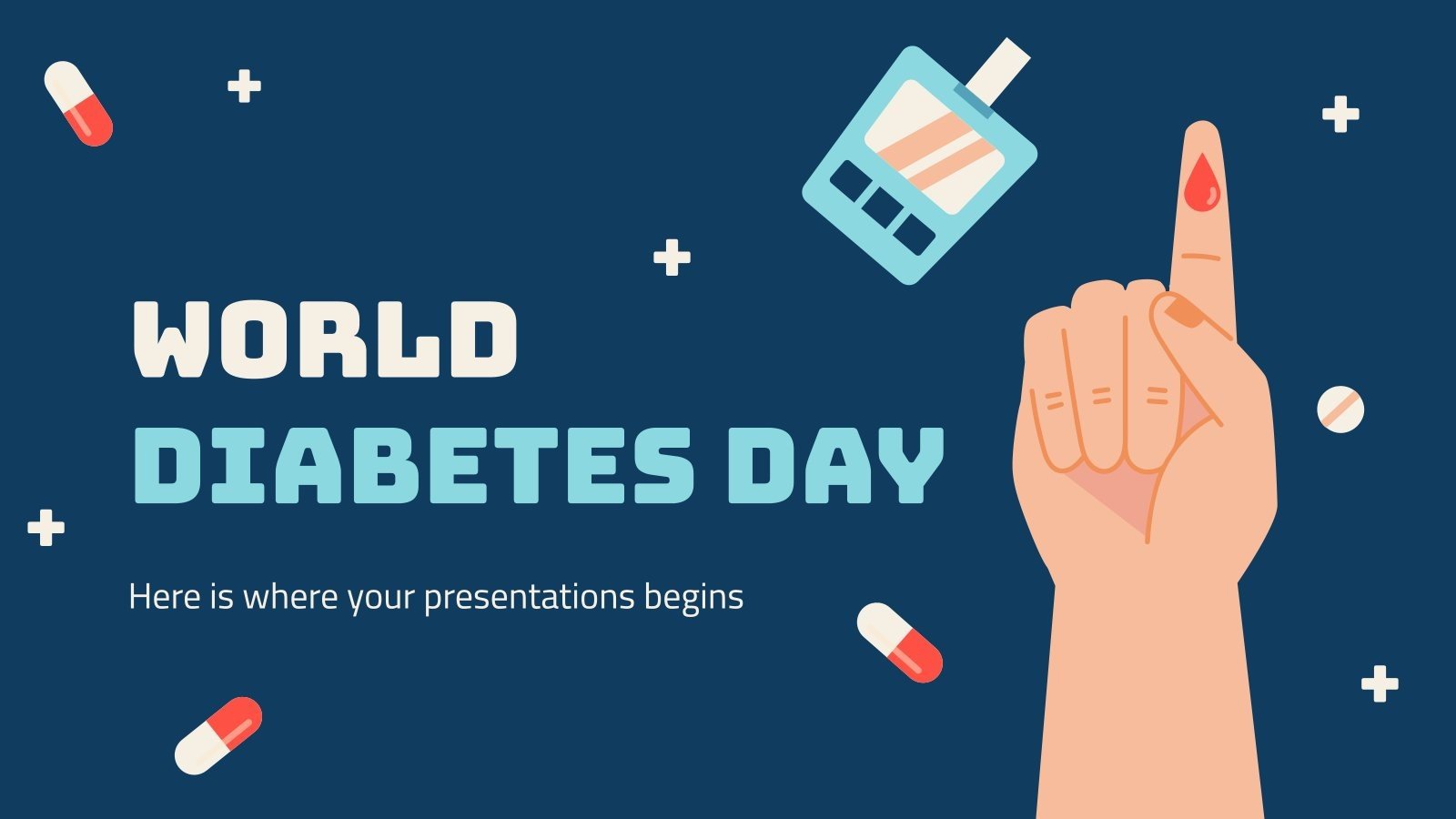 WORLD
DIABETES DAY

Here is where your presentations begins